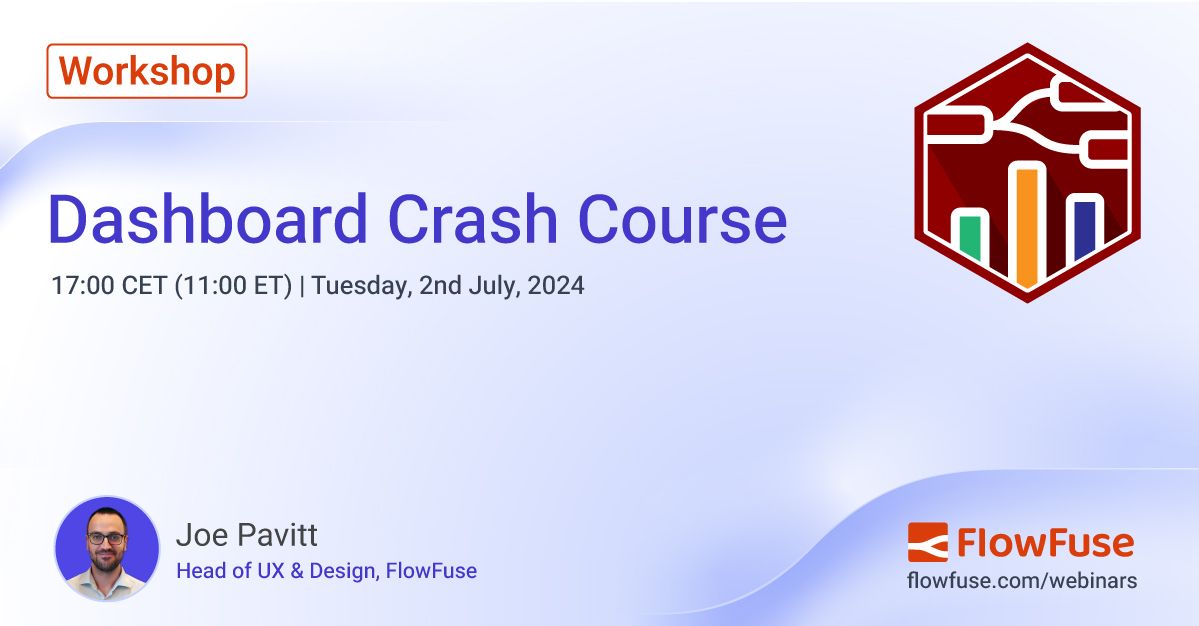 Workshop

Dashboard Crash Course

17:00 CET (11:00 ET) | Tuesday, 2nd July, 2024

Joe Pavitt
Head of UX & Design, FlowFuse

FlowFuse
flowfuse.com/webinars